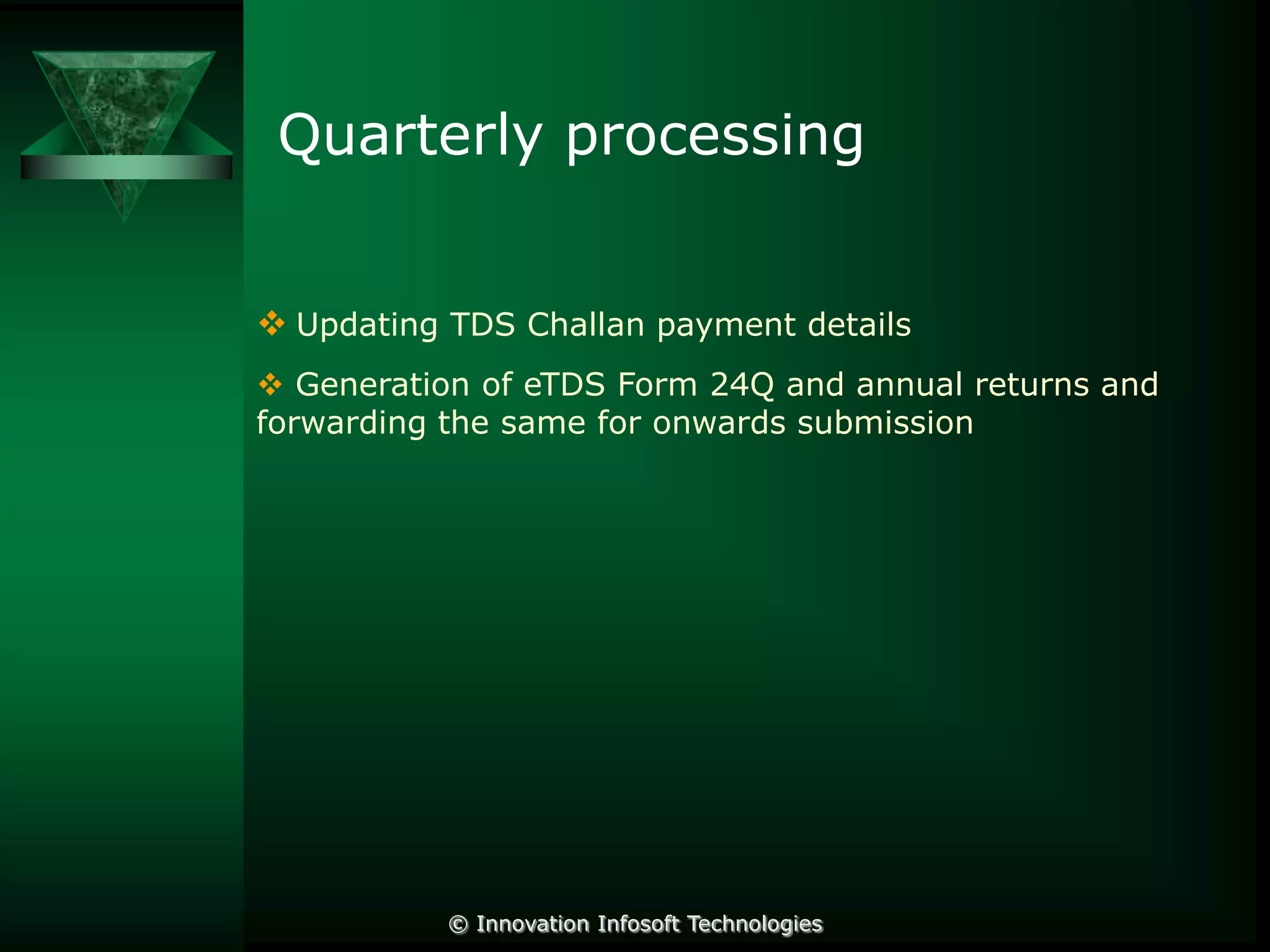 Quarterly processing

❖ Updating TDS Challan payment details

❖ Generation of eTDS Form 24Q and annual returns and forwarding the same for onwards submission

© Innovation Infosoft Technologies